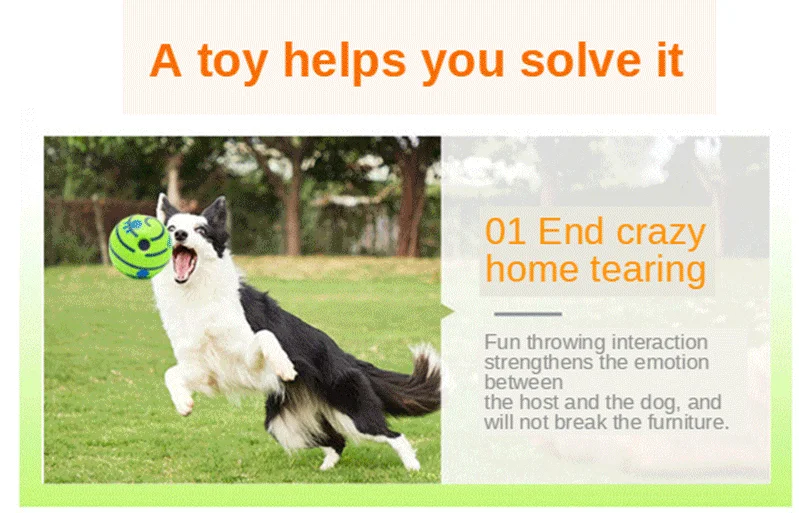 A toy helps you solve it

01 End crazy home tearing

Fun throwing interaction strengthens the emotion between
the host and the dog, and will not break the furniture.